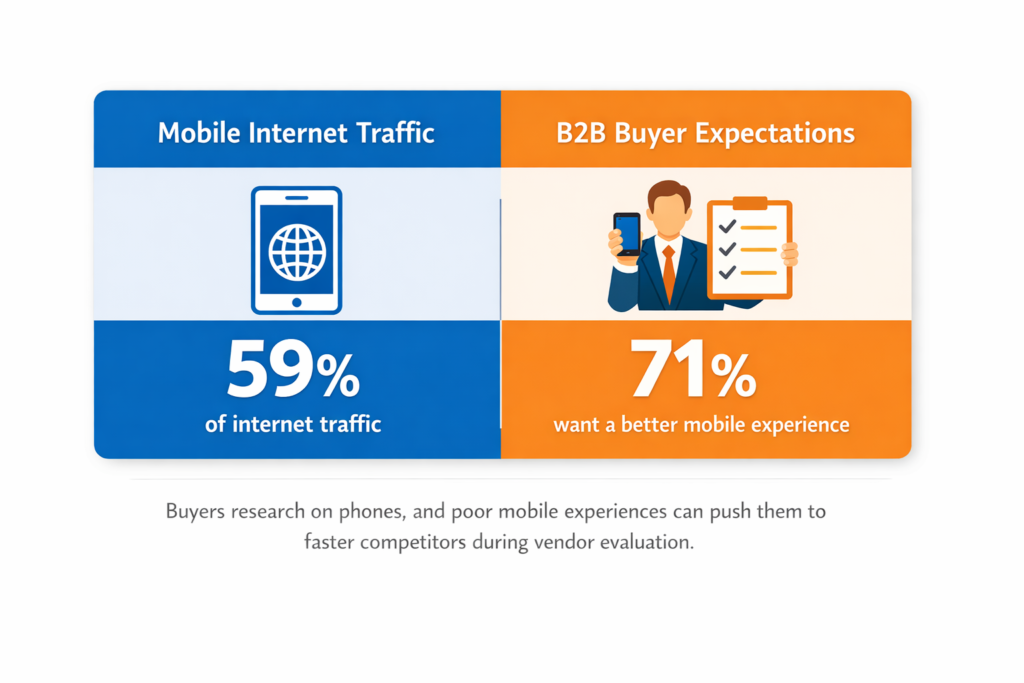 Mobile Internet Traffic

59%

of internet traffic

B2B Buyer Expectations

71%

want a better mobile experience

Buyers research on phones, and poor mobile experiences can push them to faster competitors during vendor evaluation.